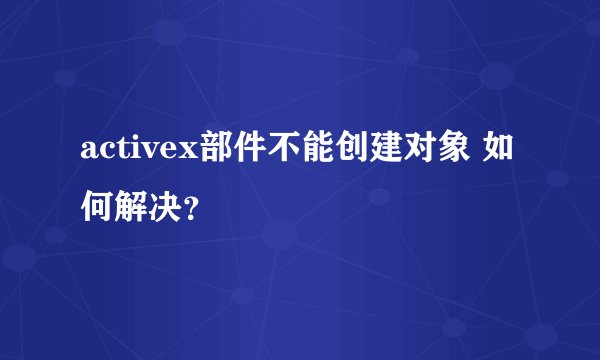 activex部件不能创建对象 如何解决?